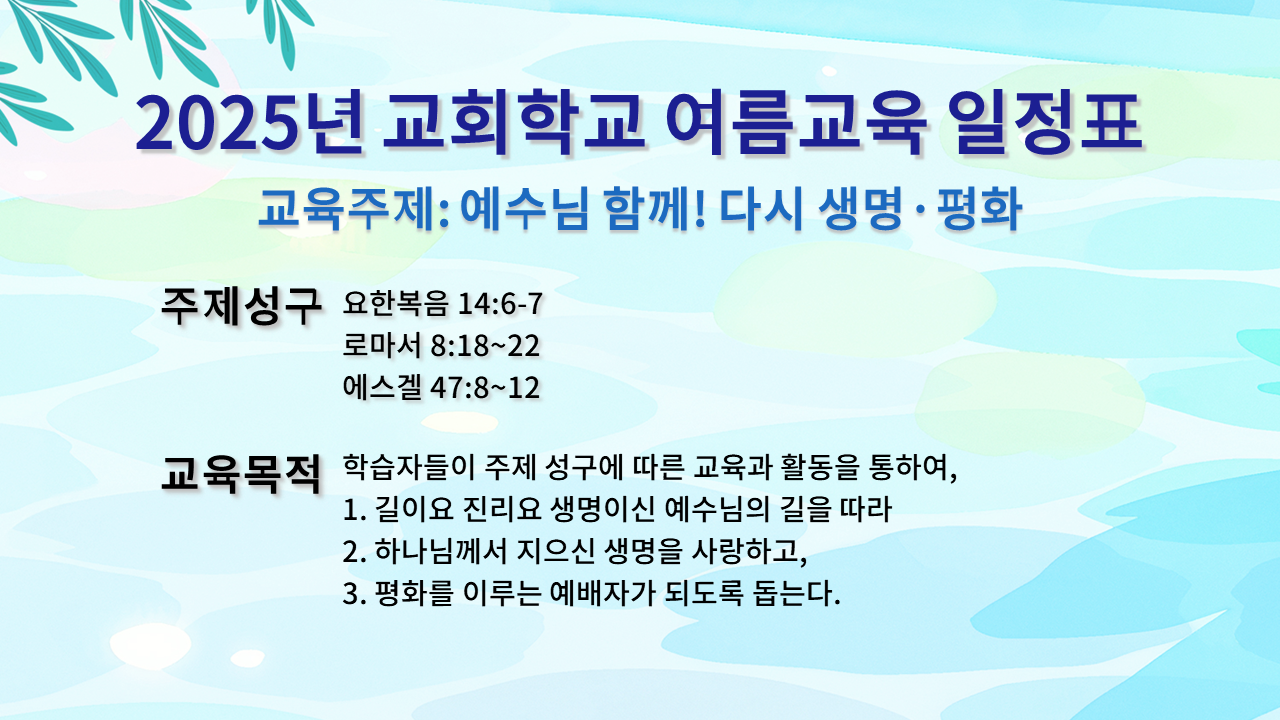 2025년 교회학교 여름교육 일정표

교육주제: 예수님 함께! 다시 생명·평화

주제성구
요한복음 14:6-7
로마서 8:18~22
에스겔 47:8~12

교육목적
학습자들이 주제 성구에 따른 교육과 활동을 통하여,
1. 길이요 진리요 생명이신 예수님의 길을 따라
2. 하나님께서 지으신 생명을 사랑하고,
3. 평화를 이루는 예배자가 되도록 돕는다.